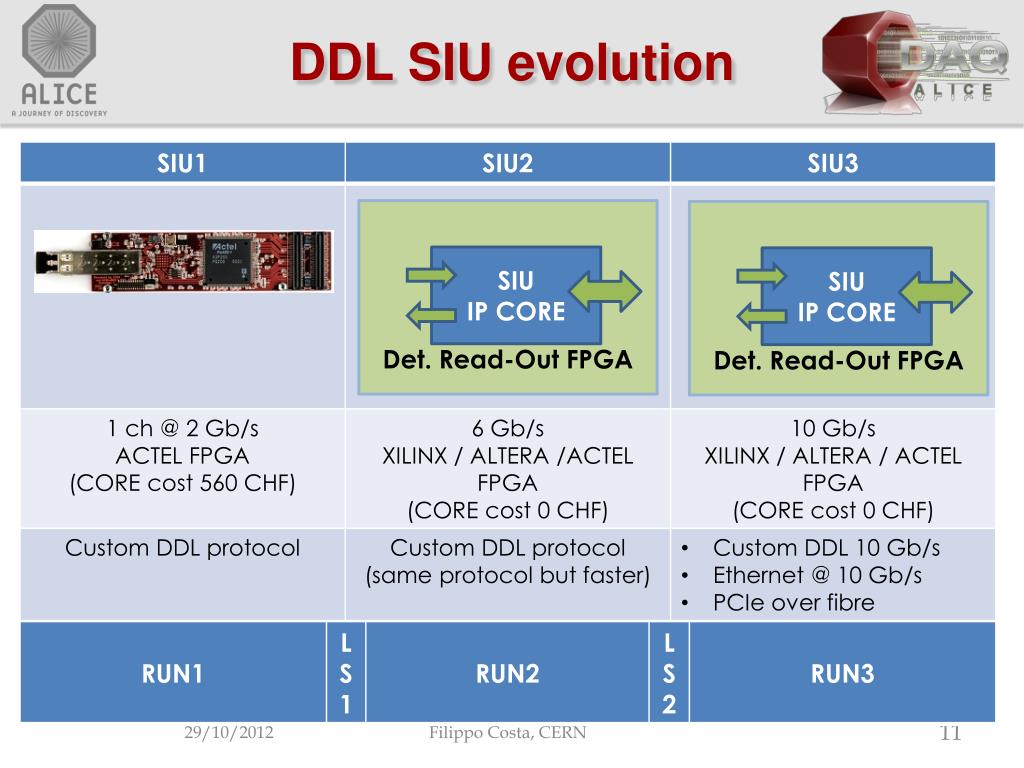 ALICE
A JOURNEY OF DISCOVERY

DDL SIU evolution

DAQ
ALICE

| SIU1 | SIU2 | SIU3 |
|---|---|---|
| Actel | SIU IP CORE Det. Read-Out FPGA | SIU IP CORE Det. Read-Out FPGA |
| 1 ch @ 2 Gb/s ACTEL FPGA (CORE cost 560 CHF) | 6 Gb/s XILINX / ALTERA /ACTEL FPGA (CORE cost 0 CHF) | 10 Gb/s XILINX / ALTERA / ACTEL FPGA (CORE cost 0 CHF) |
| Custom DDL protocol | Custom DDL protocol (same protocol but faster) | • Custom DDL 10 Gb/s • Ethernet @ 10 Gb/s • PCIe over fibre |

| RUN1 | LS1 | RUN2 | LS2 | RUN3 |
|---|---|---|---|---|

29/10/2012 Filippo Costa, CERN 11